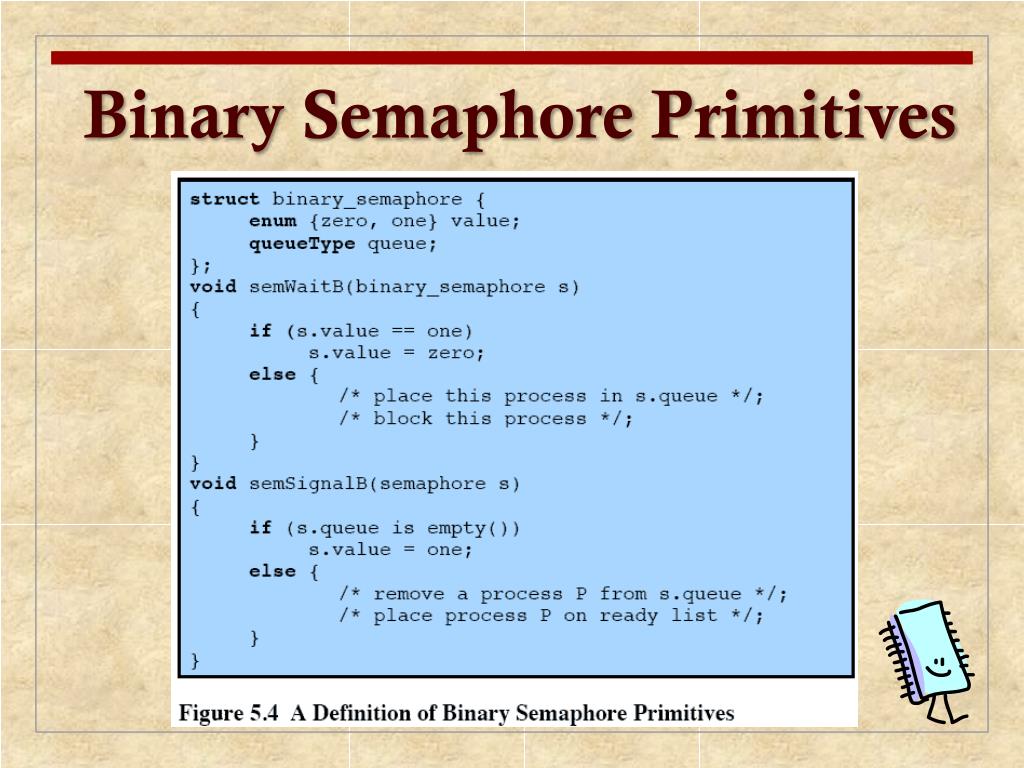 Binary Semaphore Primitives

struct binary_semaphore {
     enum {zero, one} value;
     queueType queue;
};
void semWaitB(binary_semaphore s)
{
     if (s.value == one)
          s.value = zero;
     else {
               /* place this process in s.queue */;
               /* block this process */;
     }
}
void semSignalB(semaphore s)
{
     if (s.queue is empty())
          s.value = one;
     else {
               /* remove a process P from s.queue */;
               /* place process P on ready list */;
     }
}

Figure 5.4 A Definition of Binary Semaphore Primitives